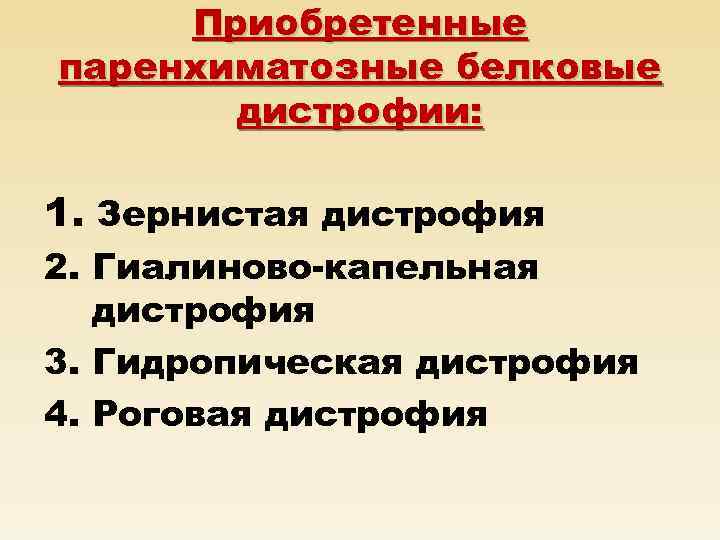 Приобретенные паренхиматозные белковые дистрофии:

1. Зернистая дистрофия
2. Гиалиново-капельная дистрофия
3. Гидропическая дистрофия
4. Роговая дистрофия